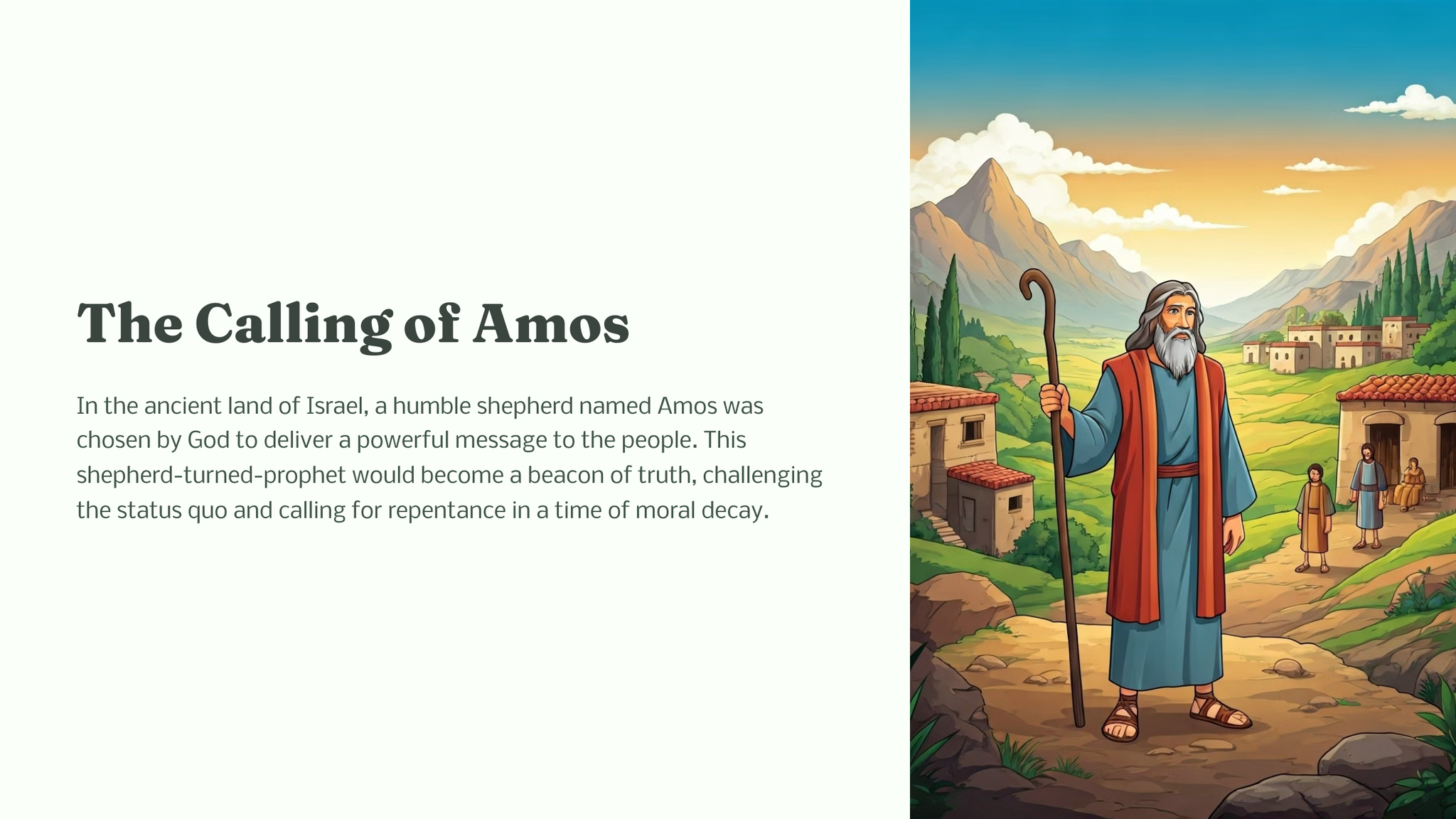 The Calling of Amos

In the ancient land of Israel, a humble shepherd named Amos was chosen by God to deliver a powerful message to the people. This shepherd-turned-prophet would become a beacon of truth, challenging the status quo and calling for repentance in a time of moral decay.